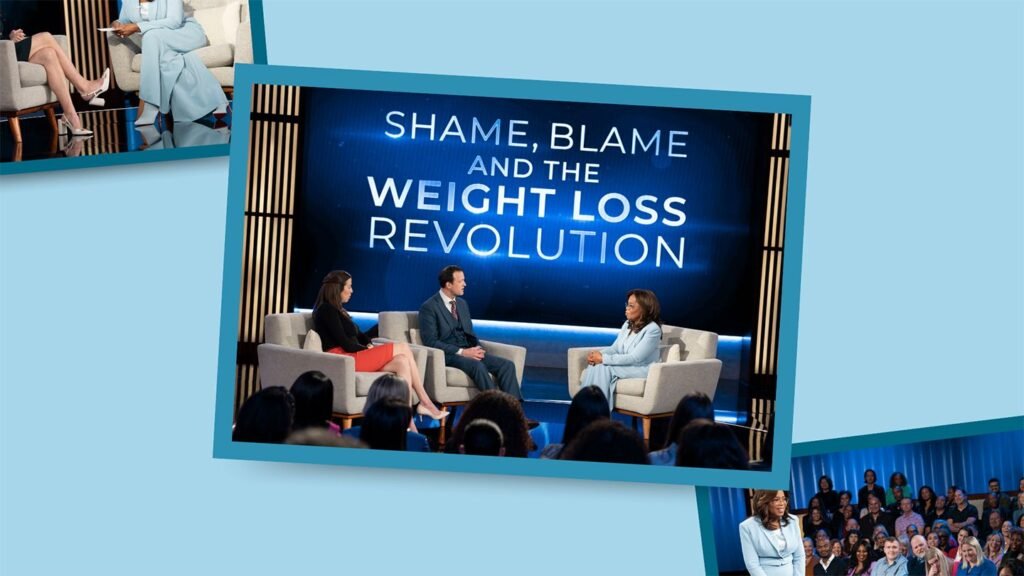 SHAME, BLAME AND THE WEIGHT LOSS REVOLUTION